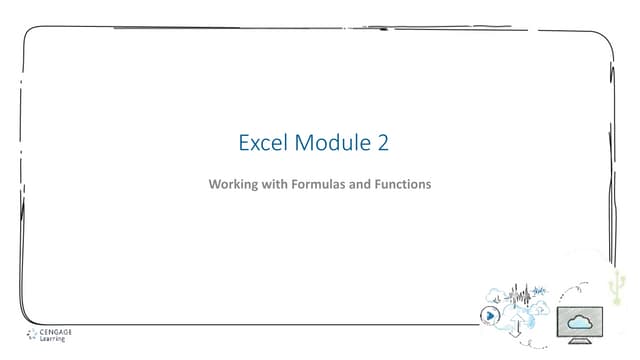 Excel Module 2

Working with Formulas and Functions

CENGAGE Learning